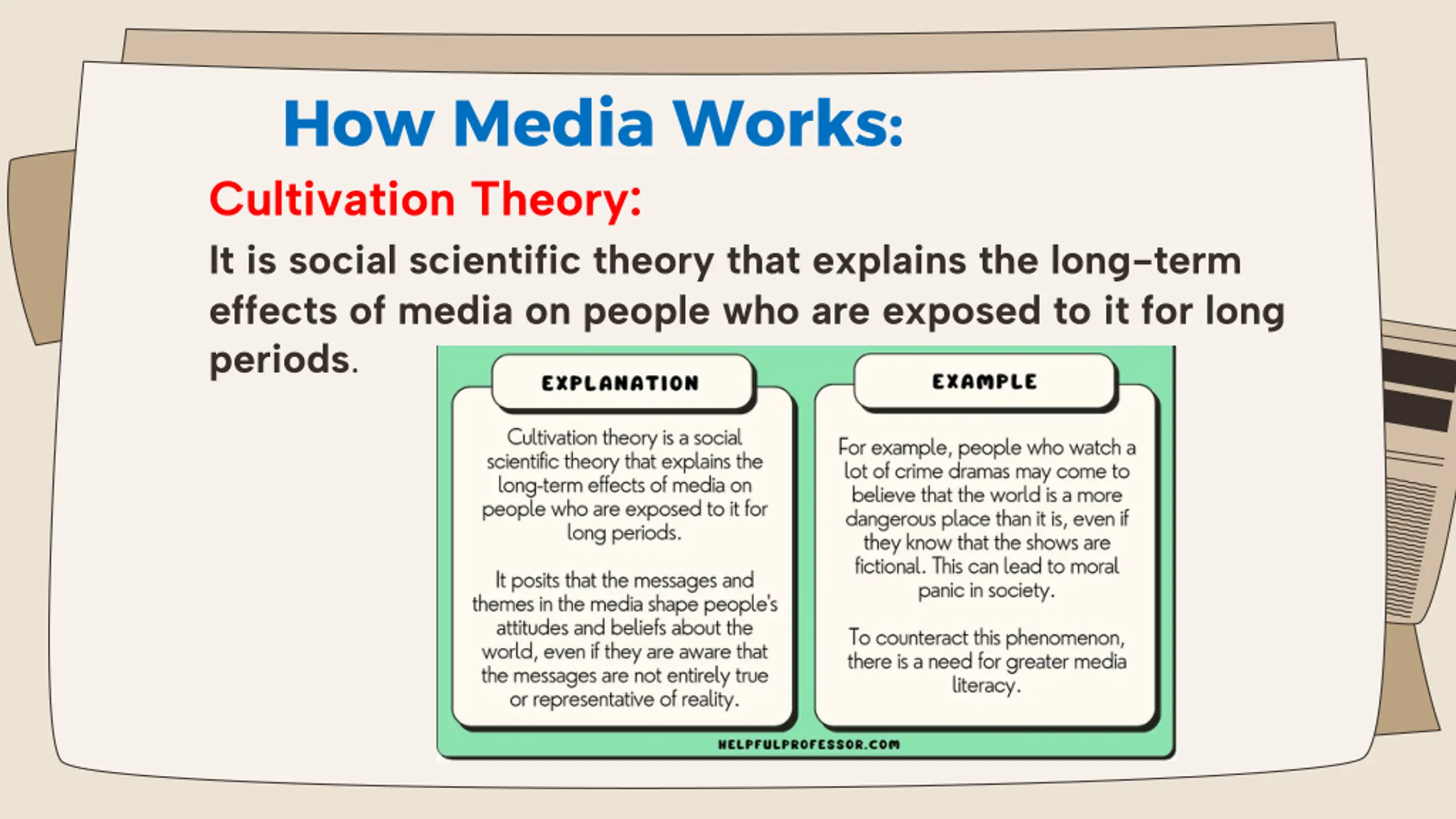 How Media Works:

Cultivation Theory:

It is social scientific theory that explains the long-term effects of media on people who are exposed to it for long periods.

EXPLANATION

Cultivation theory is a social scientific theory that explains the long-term effects of media on people who are exposed to it for long periods.

It posits that the messages and themes in the media shape people's attitudes and beliefs about the world, even if they are aware that the messages are not entirely true or representative of reality.

EXAMPLE

For example, people who watch a lot of crime dramas may come to believe that the world is a more dangerous place than it is, even if they know that the shows are fictional. This can lead to moral panic in society.

To counteract this phenomenon, there is a need for greater media literacy.

HELPFULPROFESSOR.COM